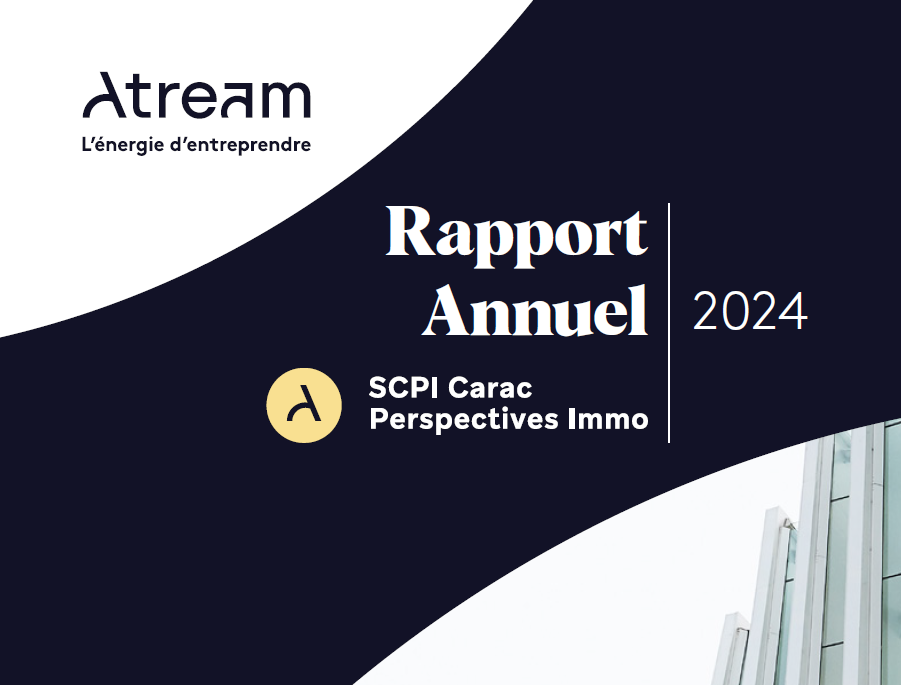 Atream
L'énergie d'entreprendre

Rapport Annuel

2024

SCPI Carac Perspectives Immo